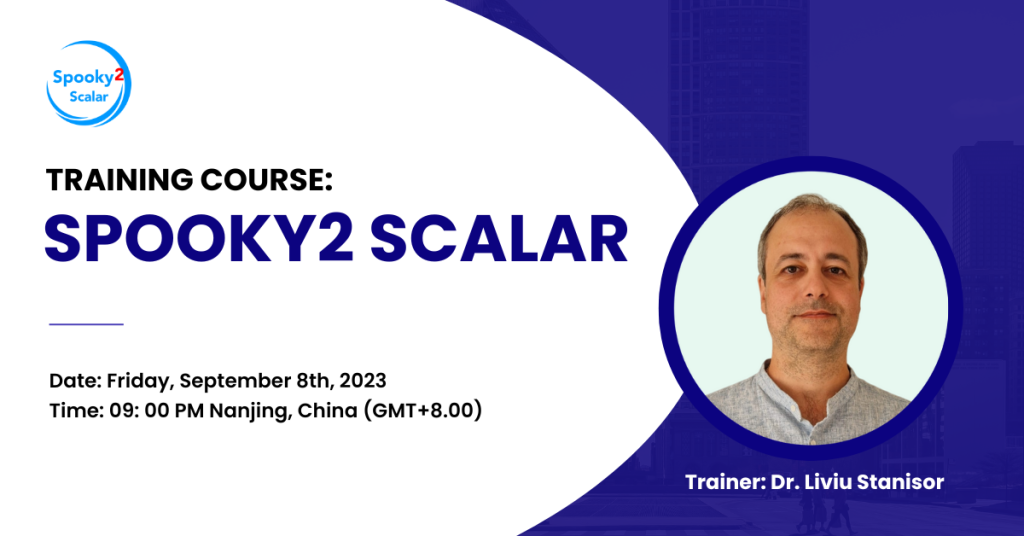 Spooky2
Scalar

TRAINING COURSE:
SPOOKY2 SCALAR

Date: Friday, September 8th, 2023
Time: 09: 00 PM Nanjing, China (GMT+8.00)

Trainer: Dr. Liviu Stanisor